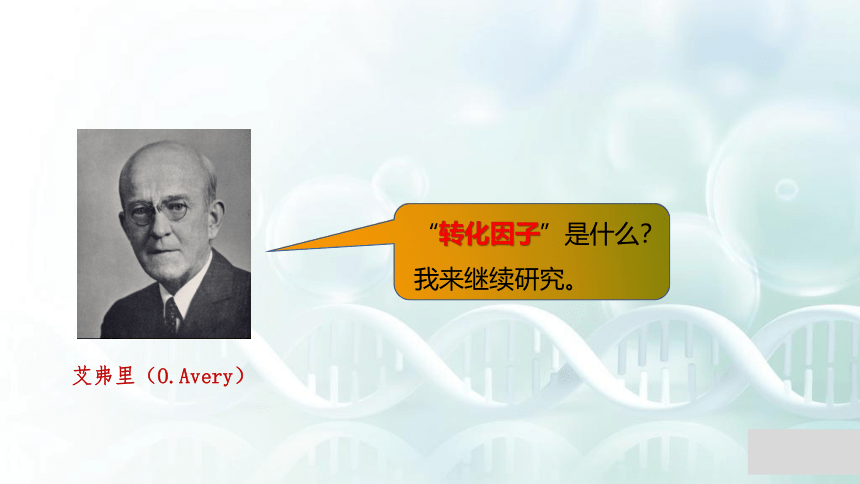 “转化因子”是什么？
我来继续研究。

艾弗里（O.Avery）